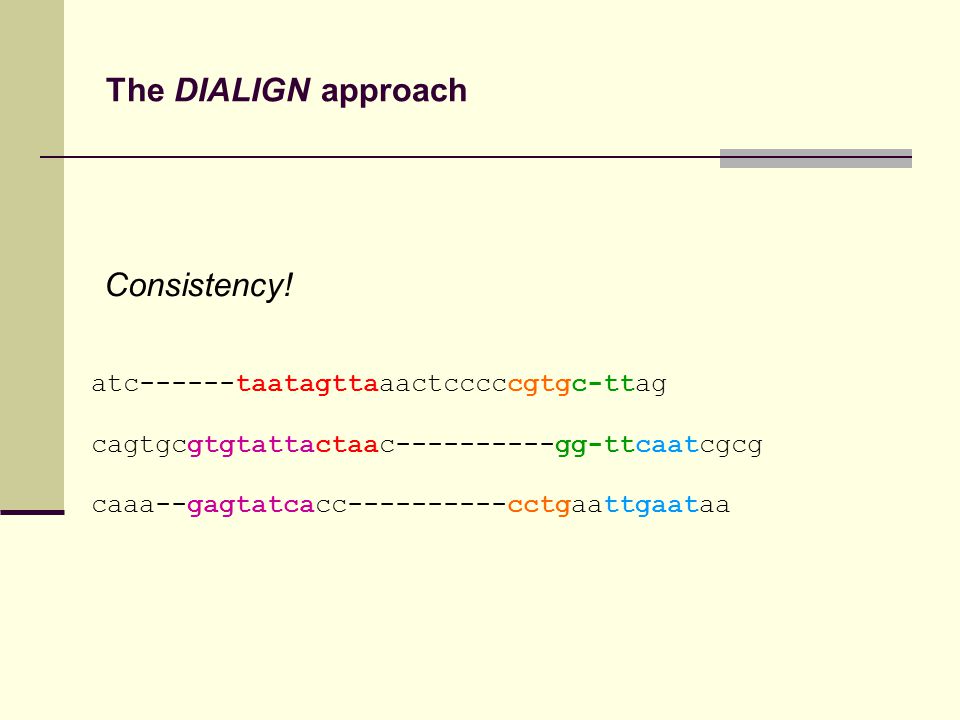 The DIALIGN approach

Consistency!

atc------taatagttaaactccccgtgc-ttag

cagtgcgtgtattactaac----------gg-ttcaatcgcg

caaa--gagtatcacc----------cctgaattgaataa